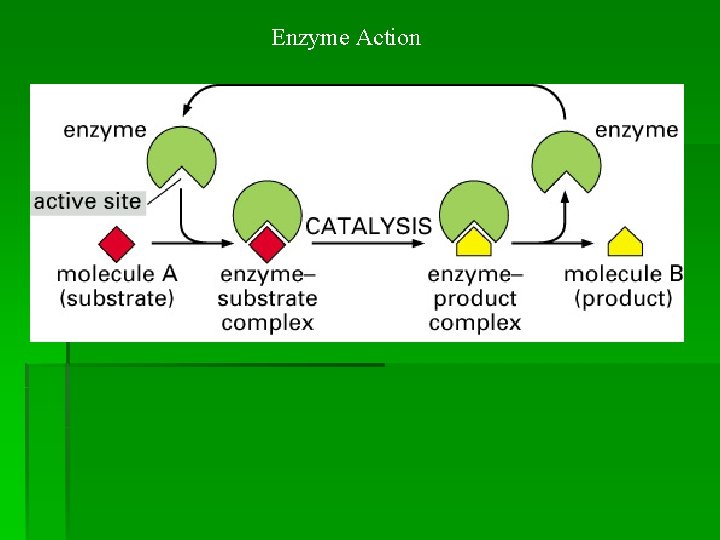 Enzyme Action

enzyme

enzyme

active site

CATALYSIS

molecule A (substrate)

enzyme–substrate complex

enzyme–product complex

molecule B (product)